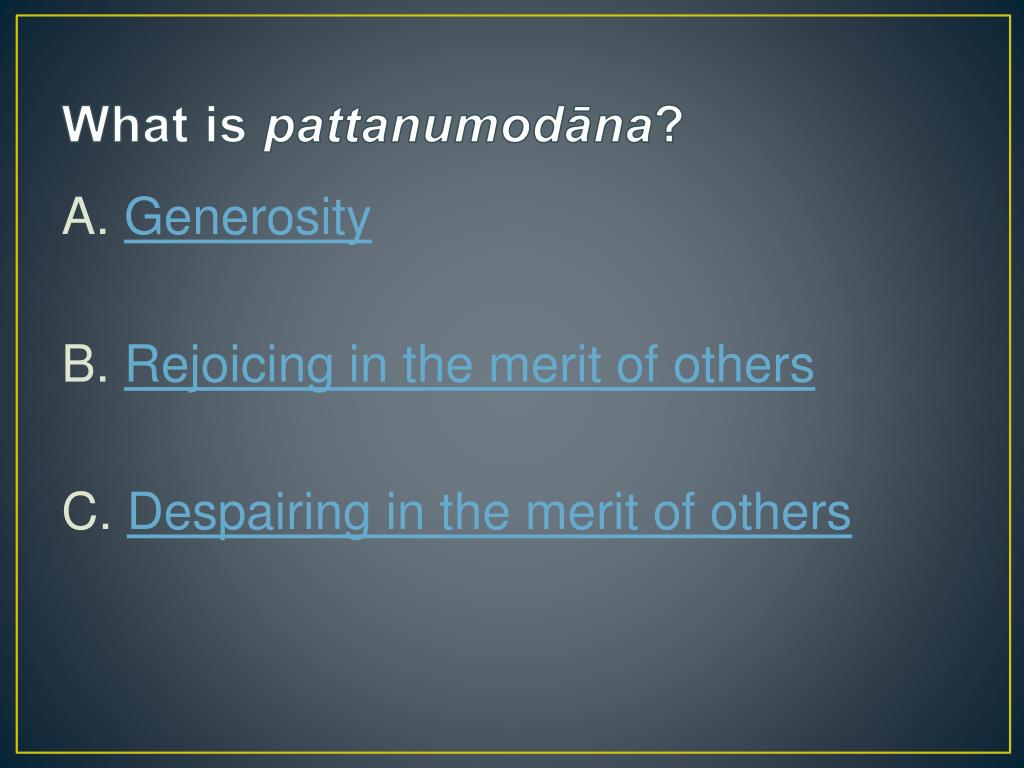 What is pattanumodāna?

A. Generosity

B. Rejoicing in the merit of others

C. Despairing in the merit of others